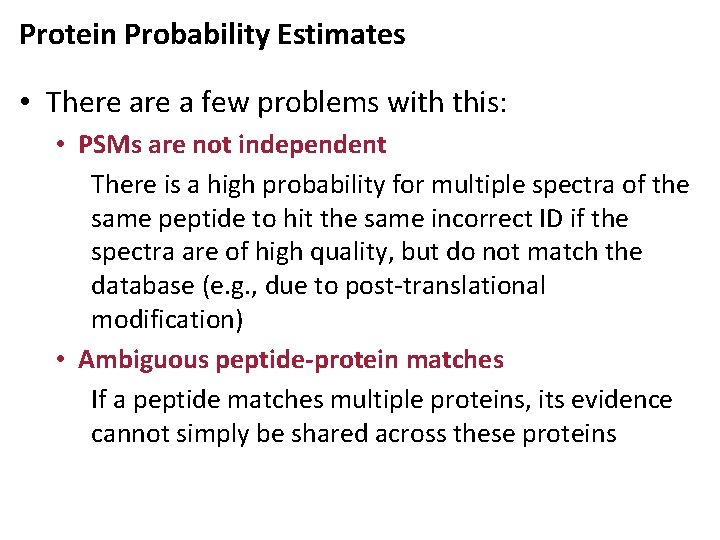 Protein Probability Estimates

• There are a few problems with this:

• PSMs are not independent

There is a high probability for multiple spectra of the same peptide to hit the same incorrect ID if the spectra are of high quality, but do not match the database (e.g., due to post-translational modification)

• Ambiguous peptide-protein matches

If a peptide matches multiple proteins, its evidence cannot simply be shared across these proteins